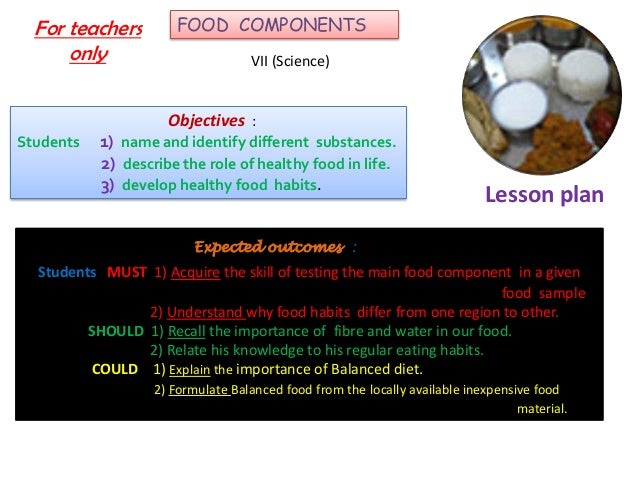 For teachers only

FOOD COMPONENTS

VII (Science)

Objectives :

Students 1) name and identify different substances.
2) describe the role of healthy food in life.
3) develop healthy food habits.

Lesson plan

Expected outcomes :

Students MUST 1) Acquire the skill of testing the main food component in a given food sample
2) Understand why food habits differ from one region to other.
SHOULD 1) Recall the importance of fibre and water in our food.
2) Relate his knowledge to his regular eating habits.
COULD 1) Explain the importance of Balanced diet.
2) Formulate Balanced food from the locally available inexpensive food material.